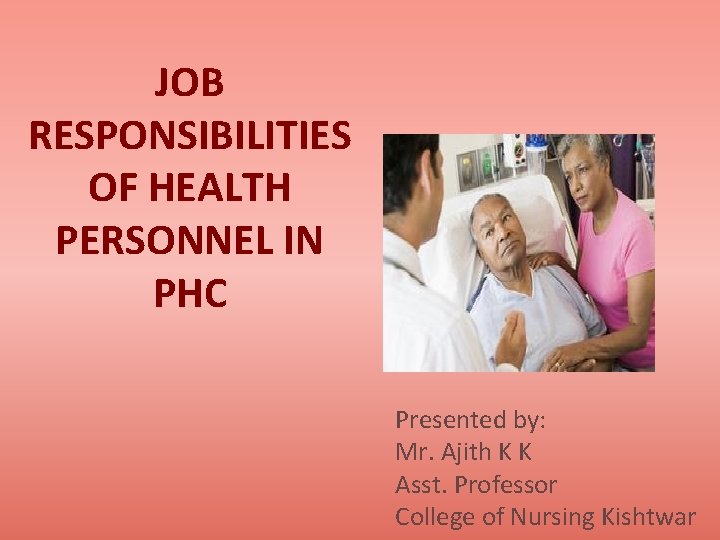 JOB RESPONSIBILITIES OF HEALTH PERSONNEL IN PHC

Presented by:
Mr. Ajith K K
Asst. Professor
College of Nursing Kishtwar